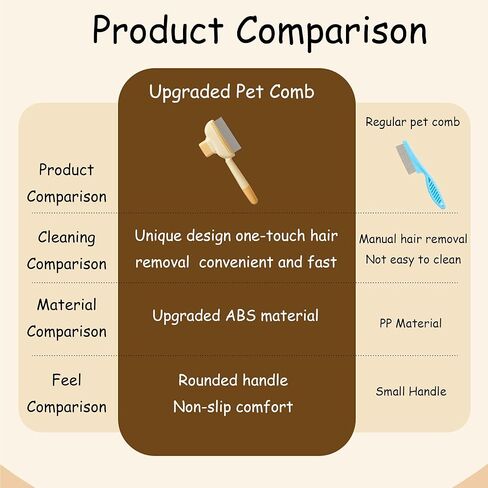 Product Comparison

|  | Upgraded Pet Comb | Regular pet comb |
|---|---|---|
| Product Comparison |  |  |
| Cleaning Comparison | Unique design one-touch hair removal  convenient and fast | Manual hair removal Not easy to clean |
| Material Comparison | Upgraded ABS material | PP Material |
| Feel Comparison | Rounded handle Non-slip comfort | Small Handle |